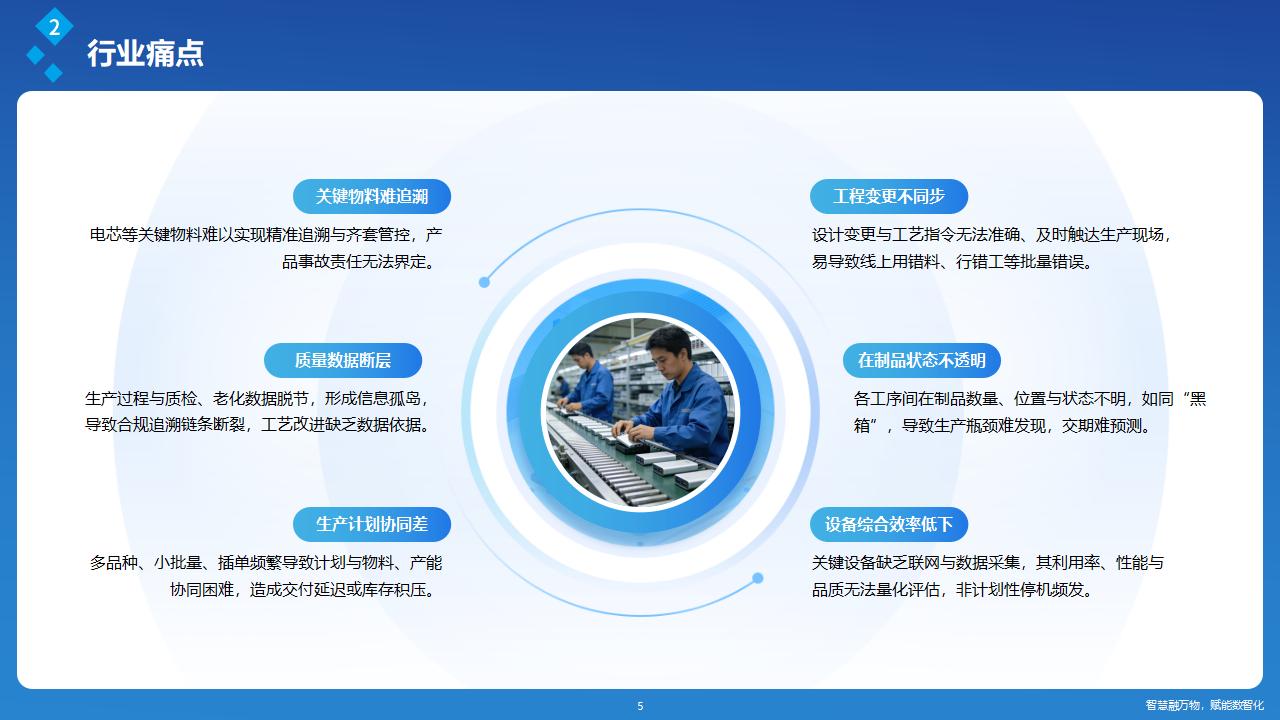 2
行业痛点

关键物料难追溯
电芯等关键物料难以实现精准追溯与齐套管控，产品事故责任无法界定。

质量数据断层
生产过程与质检、老化数据脱节，形成信息孤岛，导致合规追溯链条断裂，工艺改进缺乏数据依据。

生产计划协同差
多品种、小批量、插单频繁导致计划与物料、产能协同困难，造成交付延迟或库存积压。

工程变更不同步
设计变更与工艺指令无法准确、及时触达生产现场，易导致线上用错料、行错工等批量错误。

在制品状态不透明
各工序间在制品数量、位置与状态不明，如同“黑箱”，导致生产瓶颈难发现，交期难预测。

设备综合效率低下
关键设备缺乏联网与数据采集，其利用率、性能与品质无法量化评估，非计划性停机频发。

5

智慧融万物，赋能数智化